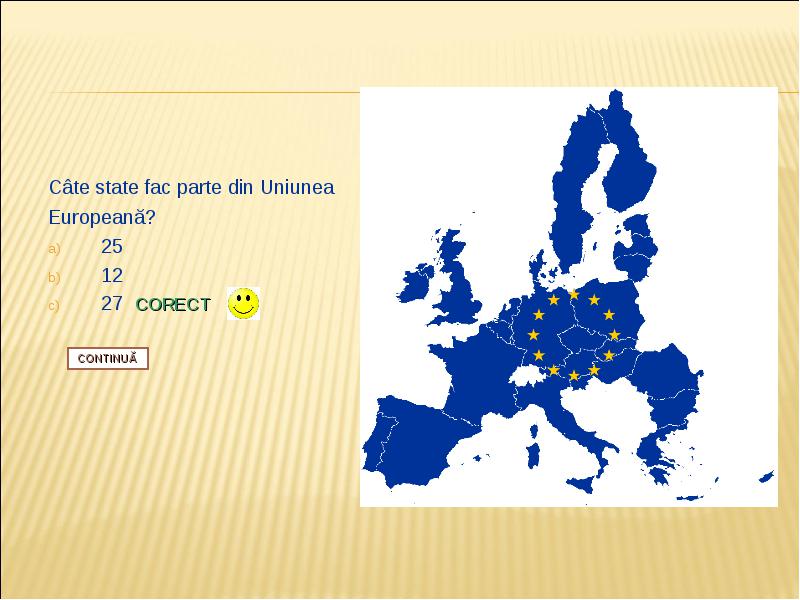 Câte state fac parte din Uniunea Europeană?

a) 25

b) 12

c) 27 CORECT

CONTINUĂ